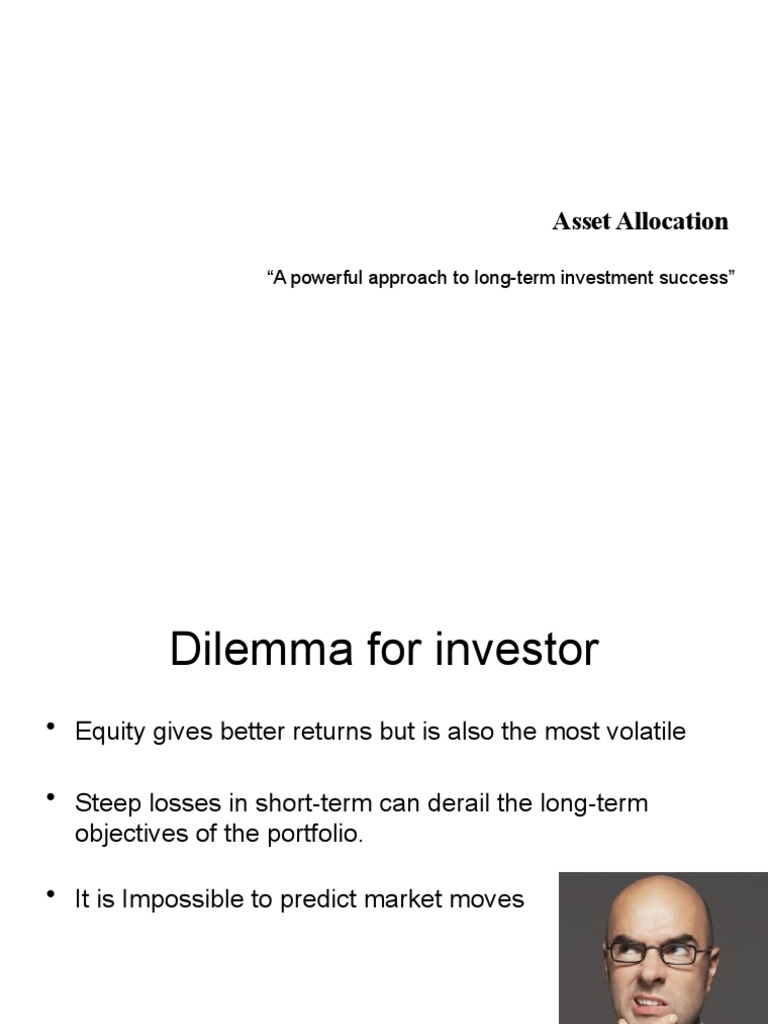 Asset Allocation

“A powerful approach to long-term investment success”

Dilemma for investor

• Equity gives better returns but is also the most volatile

• Steep losses in short-term can derail the long-term objectives of the portfolio.

• It is Impossible to predict market moves